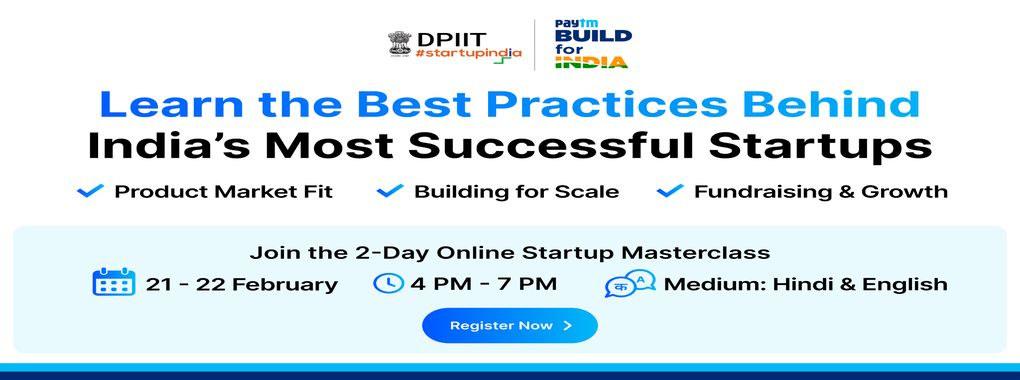 DPIIT #startupindia

Paytm BUILD for INDIA

Learn the Best Practices Behind India's Most Successful Startups

Product Market Fit  Building for Scale  Fundraising & Growth

Join the 2-Day Online Startup Masterclass

21 - 22 February  4 PM - 7 PM  क A Medium: Hindi & English

Register Now >